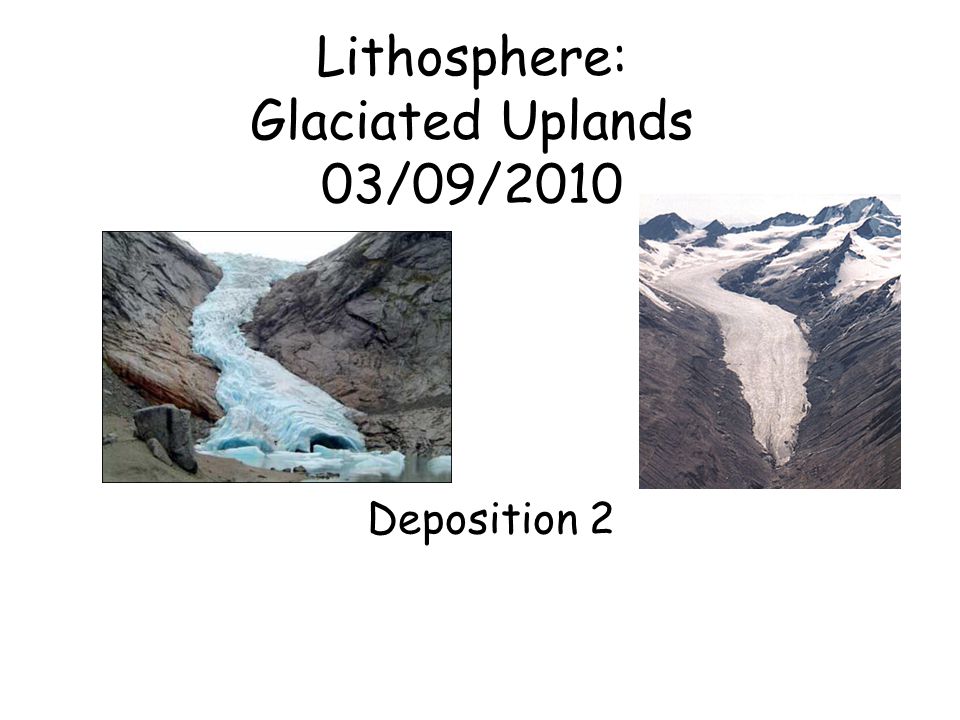 Lithosphere:
Glaciated Uplands
03/09/2010

Deposition 2